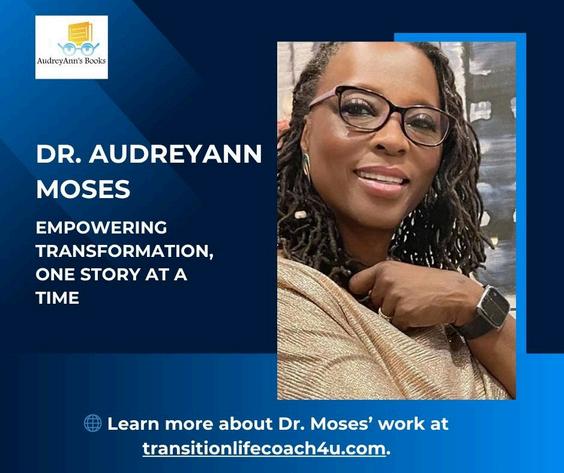 AudreyAnn's Books

DR. AUDREYANN MOSES

EMPOWERING TRANSFORMATION, ONE STORY AT A TIME

Learn more about Dr. Moses' work at transitionlifecoach4u.com.